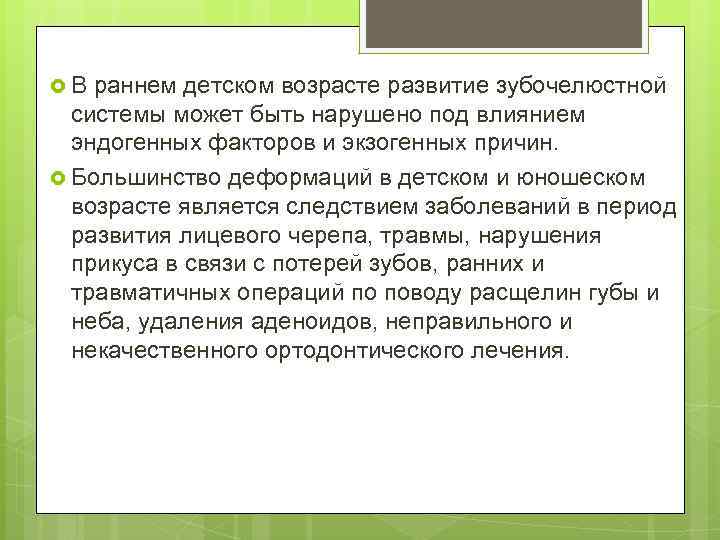 В раннем детском возрасте развитие зубочелюстной системы может быть нарушено под влиянием эндогенных факторов и экзогенных причин.

Большинство деформаций в детском и юношеском возрасте является следствием заболеваний в период развития лицевого черепа, травмы, нарушения прикуса в связи с потерей зубов, ранних и травматичных операций по поводу расщелин губы и неба, удаления аденоидов, неправильного и некачественного ортодонтического лечения.